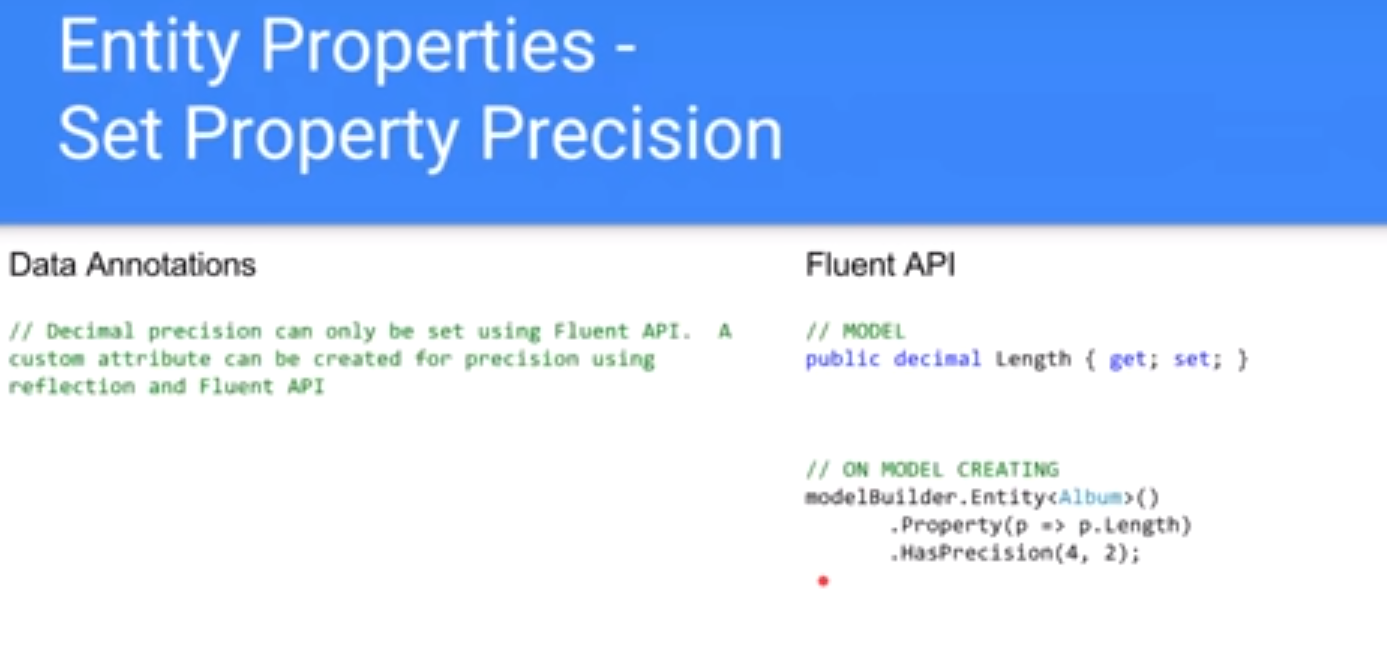 Entity Properties - Set Property Precision

Data Annotations

// Decimal precision can only be set using Fluent API.  A custom attribute can be created for precision using reflection and Fluent API

Fluent API

// MODEL
public decimal Length { get; set; }

// ON MODEL CREATING
modelBuilder.Entity<Album>()
        .Property(p => p.Length)
        .HasPrecision(4, 2);